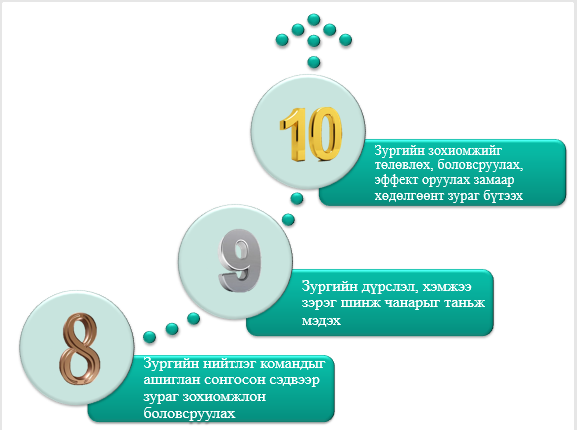 10

Зургийн зохиомжийг төлөвлөх, боловсруулах, эффект оруулах замаар хөдөлгөөнт зураг бүтээх

9

Зургийн дүрслэл, хэмжээ зэрэг шинж чанарыг таньж мэдэх

8

Зургийн нийтлэг командыг ашиглан сонгосон сэдвээр зураг зохиомжлон боловсруулах